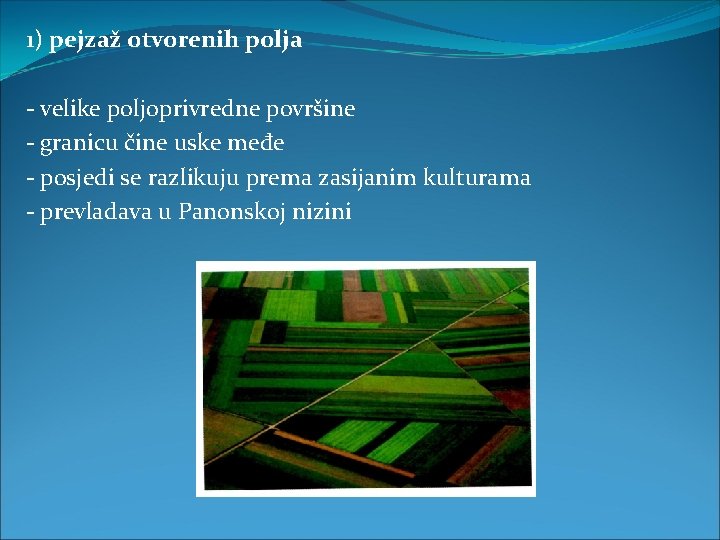 1) pejzaž otvorenih polja

- velike poljoprivredne površine
- granicu čine uske međe
- posjedi se razlikuju prema zasijanim kulturama
- prevladava u Panonskoj nizini